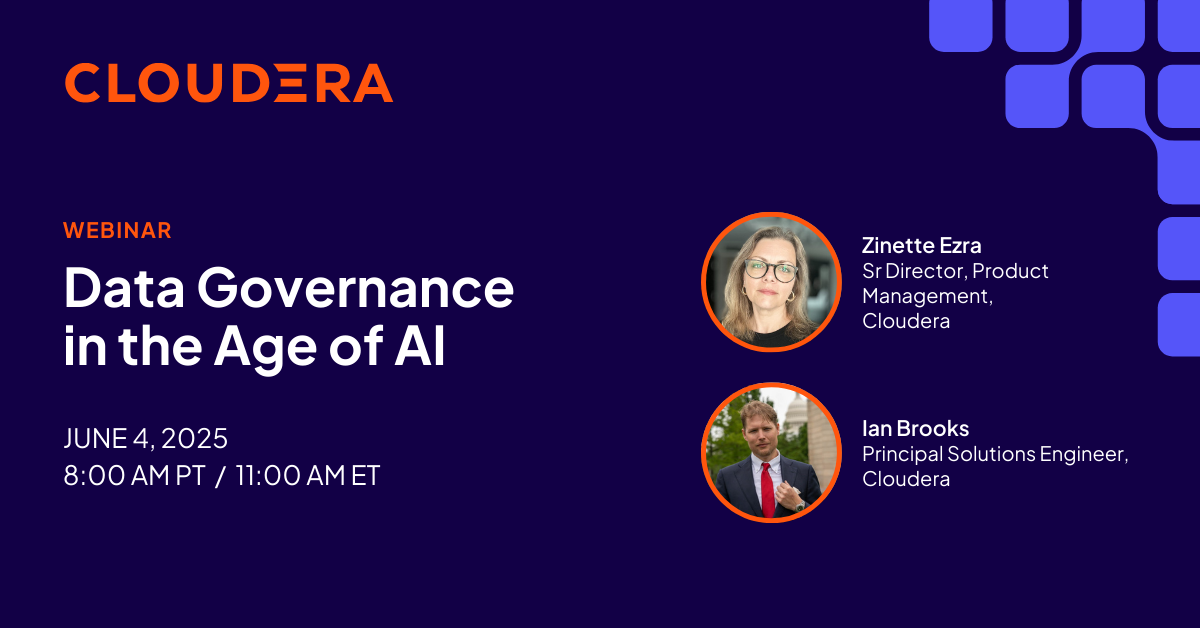 CLOUDERA

WEBINAR

Data Governance in the Age of AI

JUNE 4, 2025
8:00 AM PT / 11:00 AM ET

Zinette Ezra
Sr Director, Product Management, Cloudera

Ian Brooks
Principal Solutions Engineer, Cloudera